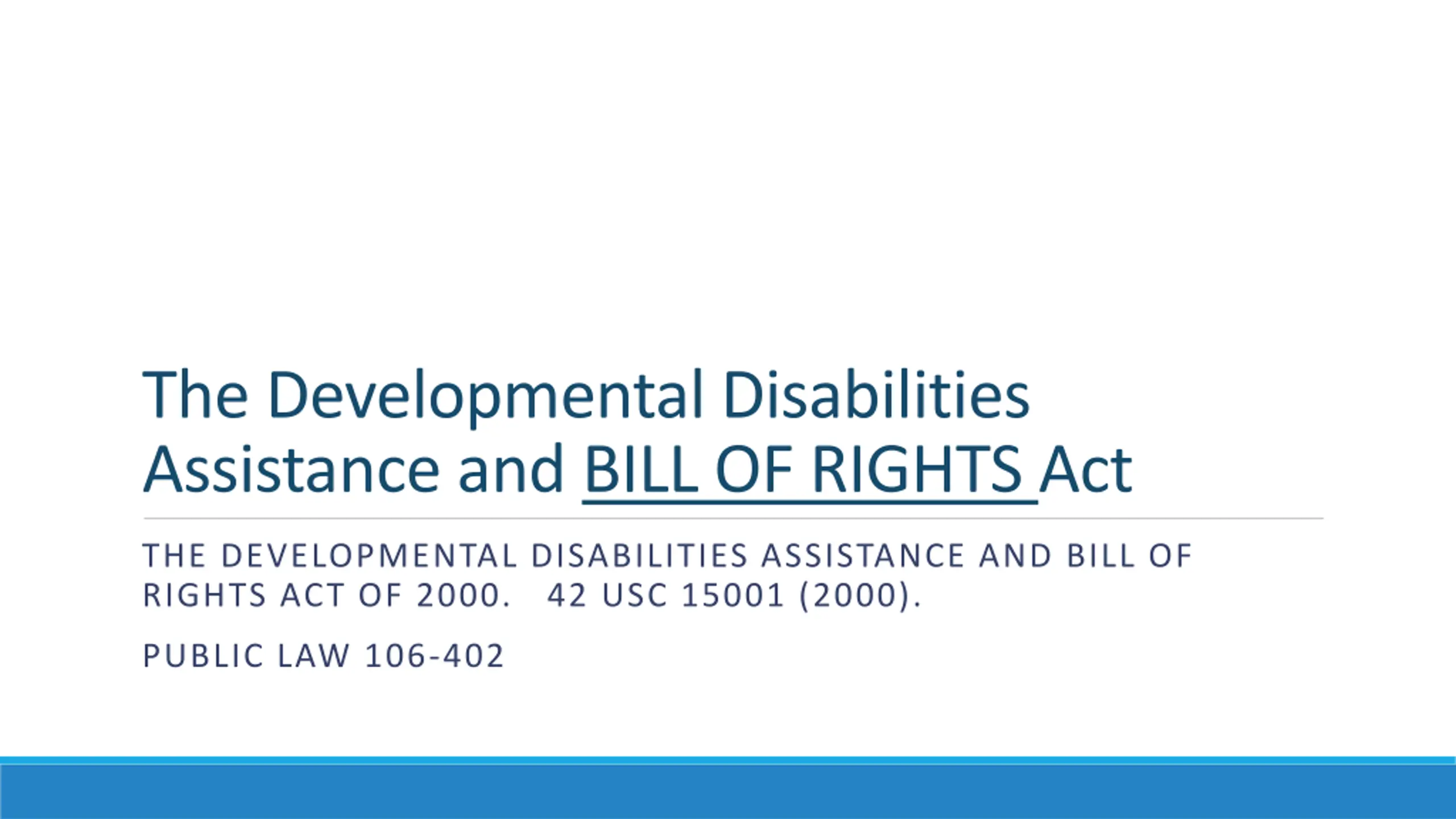 The Developmental Disabilities Assistance and BILL OF RIGHTS Act

THE DEVELOPMENTAL DISABILITIES ASSISTANCE AND BILL OF RIGHTS ACT OF 2000. 42 USC 15001 (2000).

PUBLIC LAW 106-402